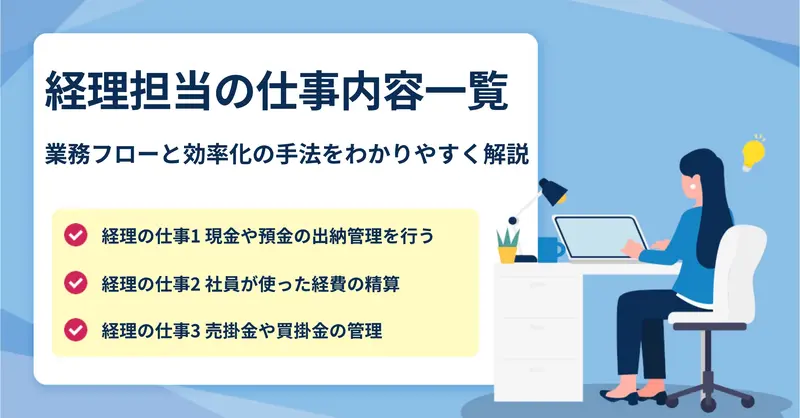 経理担当の仕事内容一覧

業務フローと効率化の手法をわかりやすく解説

経理の仕事1 現金や預金の出納管理を行う

経理の仕事2 社員が使った経費の精算

経理の仕事3 売掛金や買掛金の管理